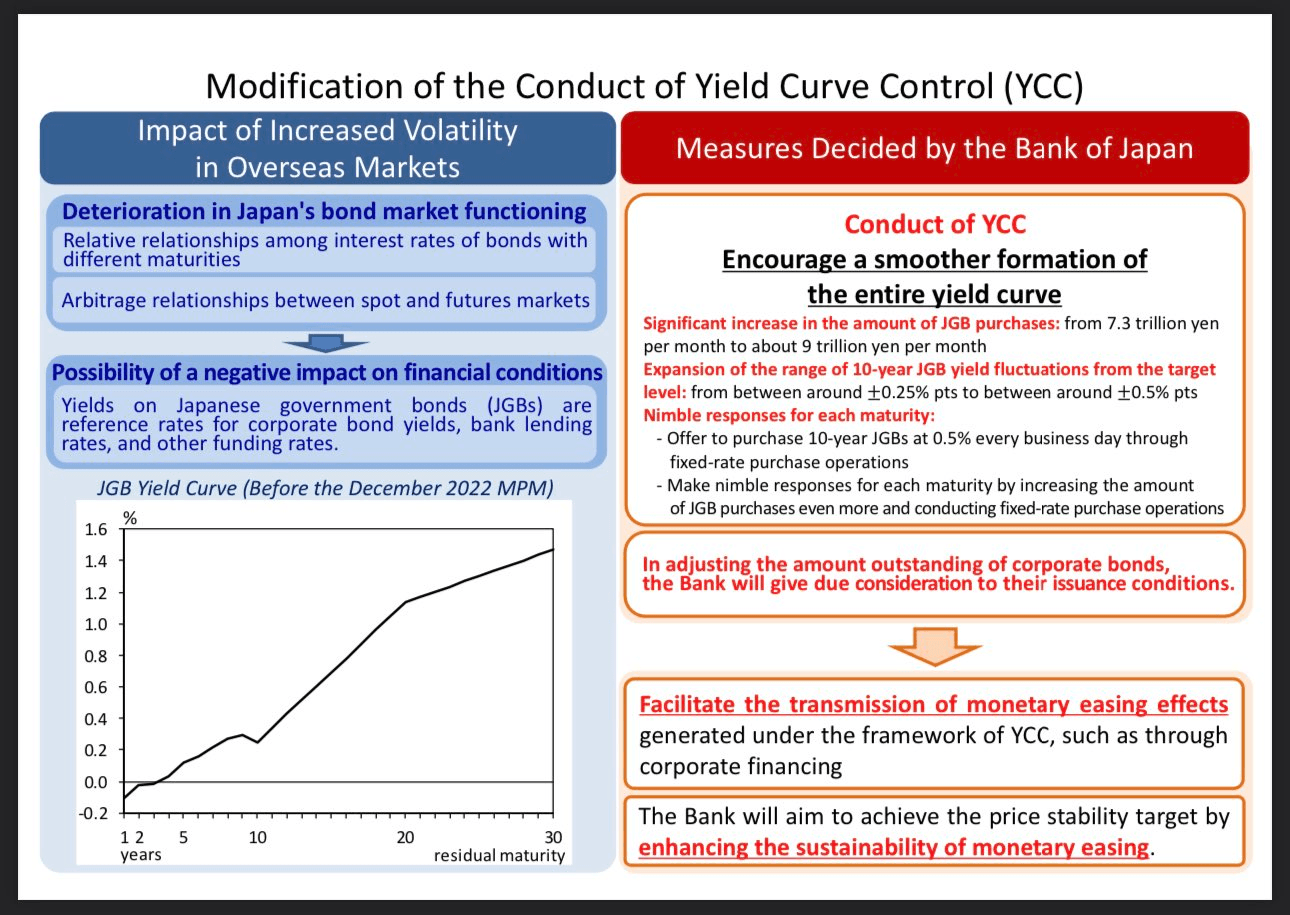 Modification of the Conduct of Yield Curve Control (YCC)

Impact of Increased Volatility in Overseas Markets

Deterioration in Japan's bond market functioning

Relative relationships among interest rates of bonds with different maturities

Arbitrage relationships between spot and futures markets

Possibility of a negative impact on financial conditions

Yields on Japanese government bonds (JGBs) are reference rates for corporate bond yields, bank lending rates, and other funding rates.

JGB Yield Curve (Before the December 2022 MPM)

%
1.6
1.4
1.2
1.0
0.8
0.6
0.4
0.2
0.0
-0.2
1 2 5 10 20 30
years
residual maturity

Measures Decided by the Bank of Japan

Conduct of YCC

Encourage a smoother formation of the entire yield curve

Significant increase in the amount of JGB purchases: from 7.3 trillion yen per month to about 9 trillion yen per month

Expansion of the range of 10-year JGB yield fluctuations from the target level: from between around $\pm$0.25% pts to between around $\pm$0.5% pts

Nimble responses for each maturity:
- Offer to purchase 10-year JGBs at 0.5% every business day through fixed-rate purchase operations
- Make nimble responses for each maturity by increasing the amount of JGB purchases even more and conducting fixed-rate purchase operations

In adjusting the amount outstanding of corporate bonds, the Bank will give due consideration to their issuance conditions.

Facilitate the transmission of monetary easing effects generated under the framework of YCC, such as through corporate financing

The Bank will aim to achieve the price stability target by enhancing the sustainability of monetary easing.